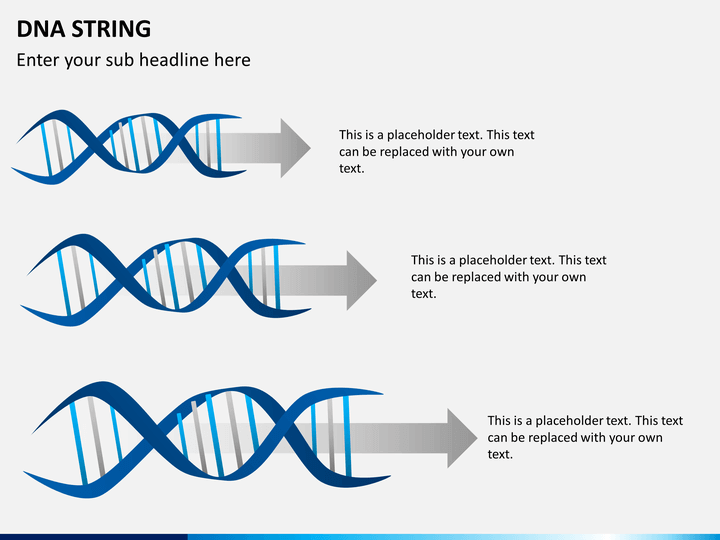 DNA STRING

Enter your sub headline here

This is a placeholder text. This text can be replaced with your own text.

This is a placeholder text. This text can be replaced with your own text.

This is a placeholder text. This text can be replaced with your own text.